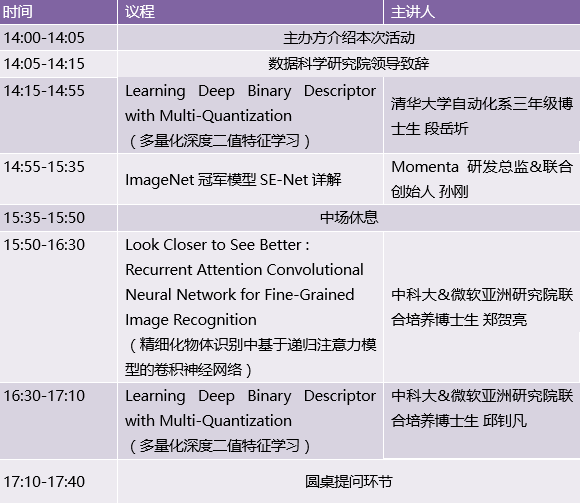 | 时间 | 议程 | 主讲人 |
|---|---|---|
| 14:00-14:05 | 主办方介绍本次活动 | |
| 14:05-14:15 | 数据科学研究院领导致辞 | |
| 14:15-14:55 | Learning Deep Binary Descriptor with Multi-Quantization （多量化深度二值特征学习） | 清华大学自动化系三年级博士生 段岳圻 |
| 14:55-15:35 | ImageNet 冠军模型 SE-Net 详解 | Momenta 研发总监&联合创始人 孙刚 |
| 15:35-15:50 | 中场休息 | |
| 15:50-16:30 | Look Closer to See Better : Recurrent Attention Convolutional Neural Network for Fine-Grained Image Recognition （精细化物体识别中基于递归注意力模型的卷积神经网络） | 中科大&微软亚洲研究院联合培养博士生 郑贺亮 |
| 16:30-17:10 | Learning Deep Binary Descriptor with Multi-Quantization （多量化深度二值特征学习） | 中科大&微软亚洲研究院联合培养博士生 邱钊凡 |
| 17:10-17:40 | 圆桌提问环节 | |